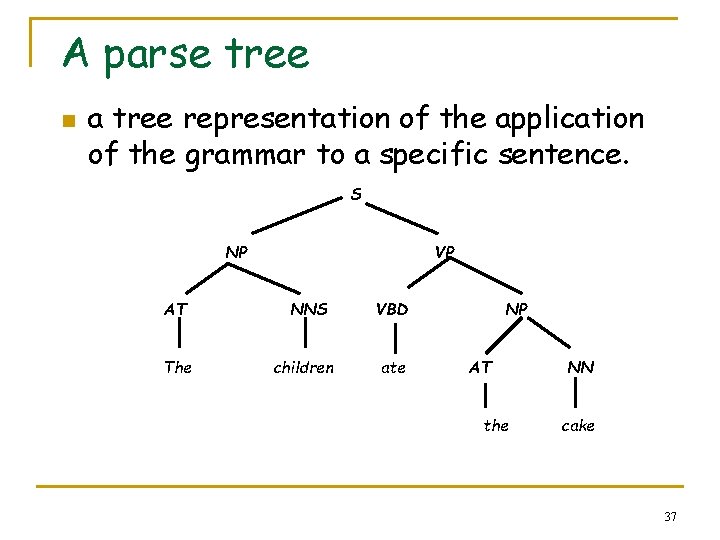 A parse tree

a tree representation of the application of the grammar to a specific sentence.

S

NP

VP

AT

NNS

VBD

NP

The

children

ate

AT

NN

the

cake

37